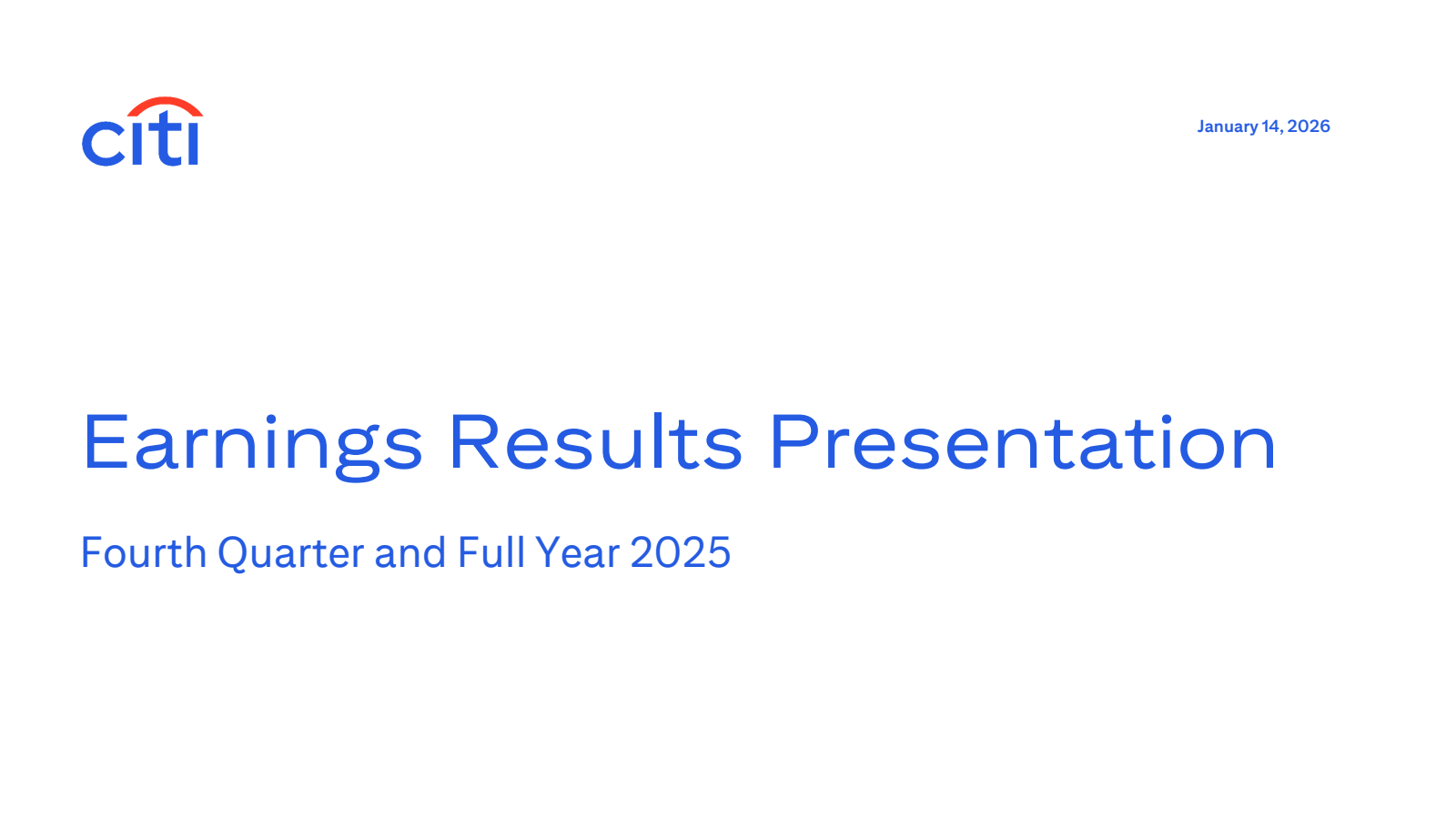 citi

January 14, 2026

Earnings Results Presentation

Fourth Quarter and Full Year 2025